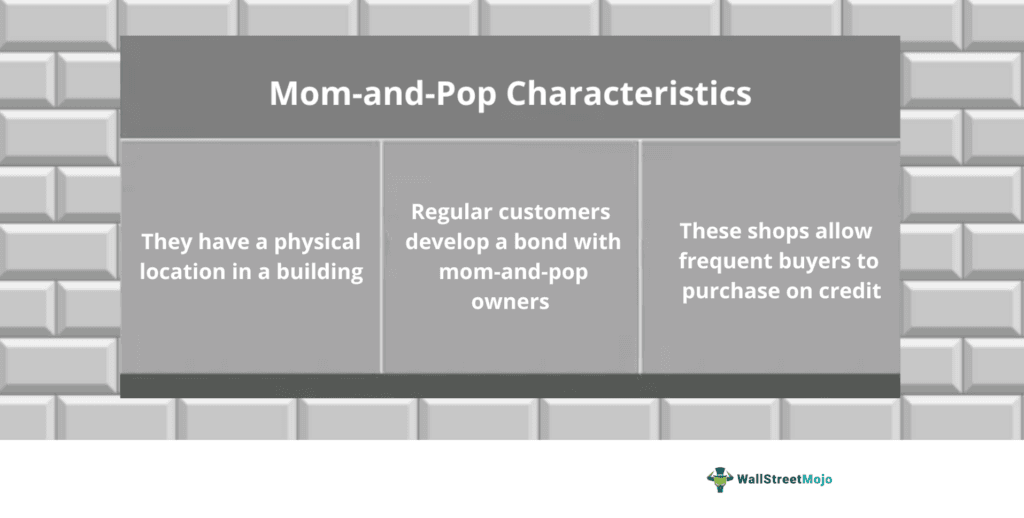 Mom-and-Pop Characteristics

They have a physical location in a building

Regular customers develop a bond with mom-and-pop owners

These shops allow frequent buyers to purchase on credit

WallStreetMojo